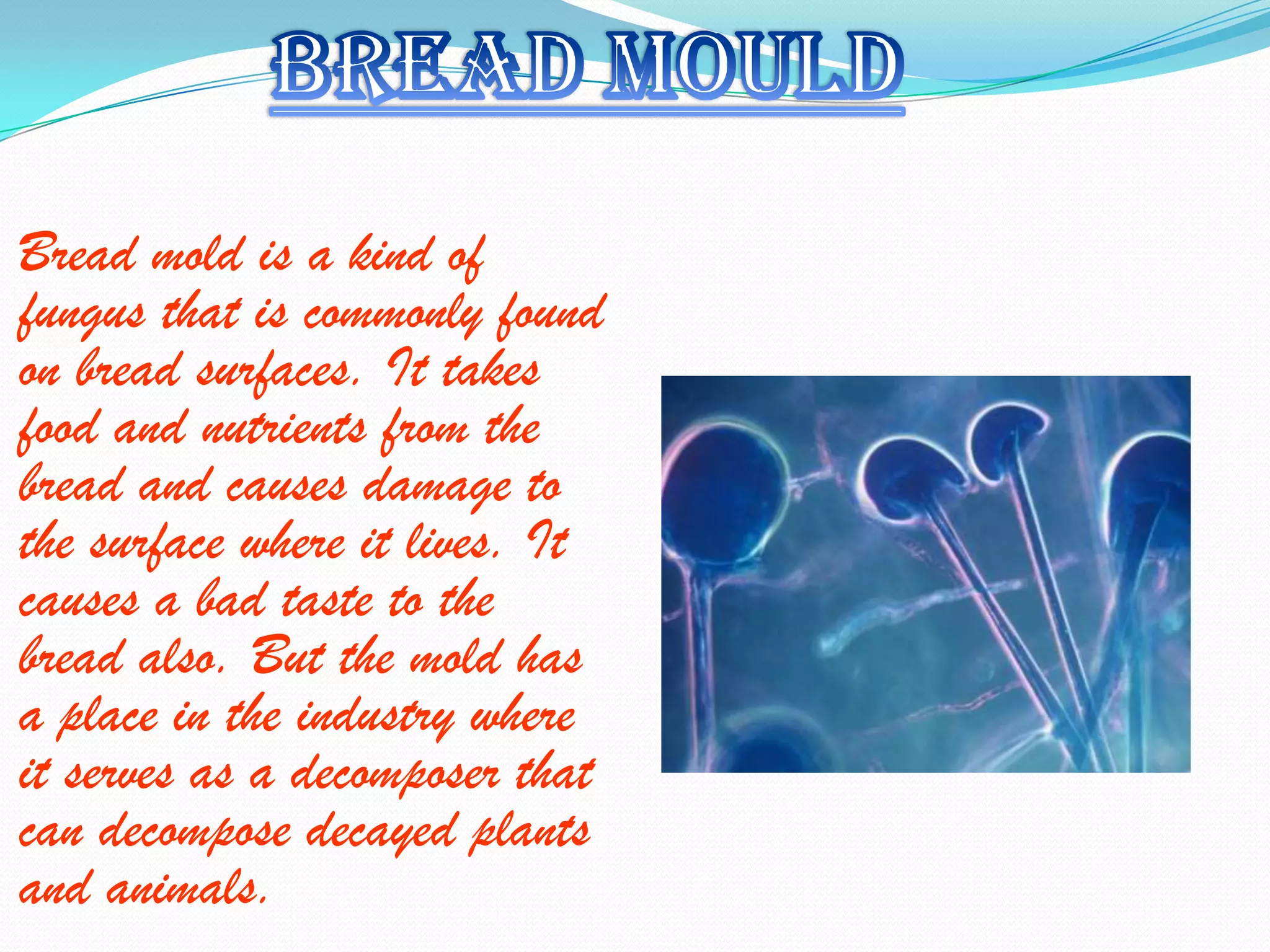 BREAD MOULD

Bread mold is a kind of fungus that is commonly found on bread surfaces. It takes food and nutrients from the bread and causes damage to the surface where it lives. It causes a bad taste to the bread also. But the mold has a place in the industry where it serves as a decomposer that can decompose decayed plants and animals.